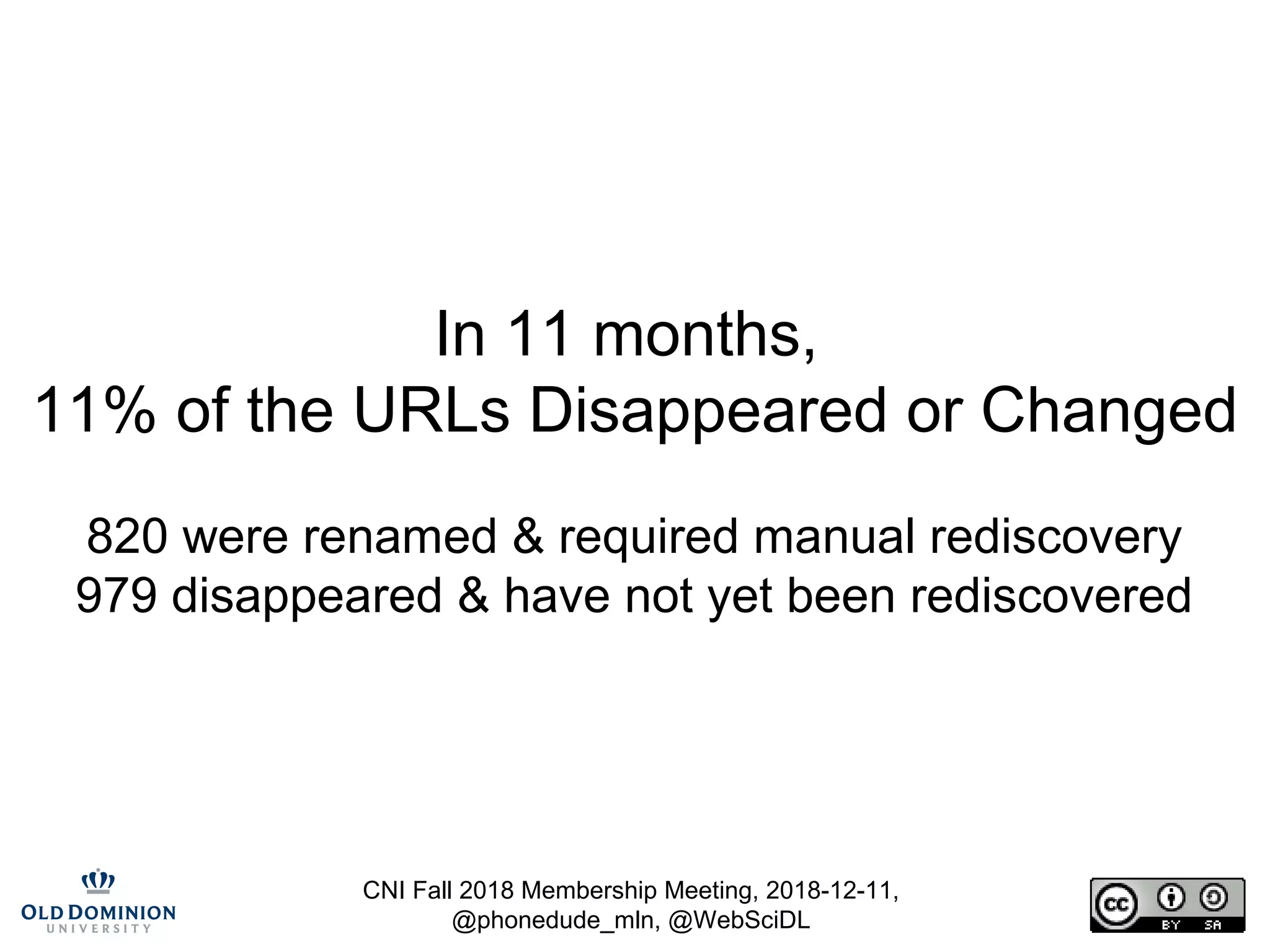 In 11 months,
11% of the URLs Disappeared or Changed

820 were renamed & required manual rediscovery
979 disappeared & have not yet been rediscovered

OLD DOMINION UNIVERSITY

CNI Fall 2018 Membership Meeting, 2018-12-11, @phonedude_mln, @WebSciDL

cc BY SA